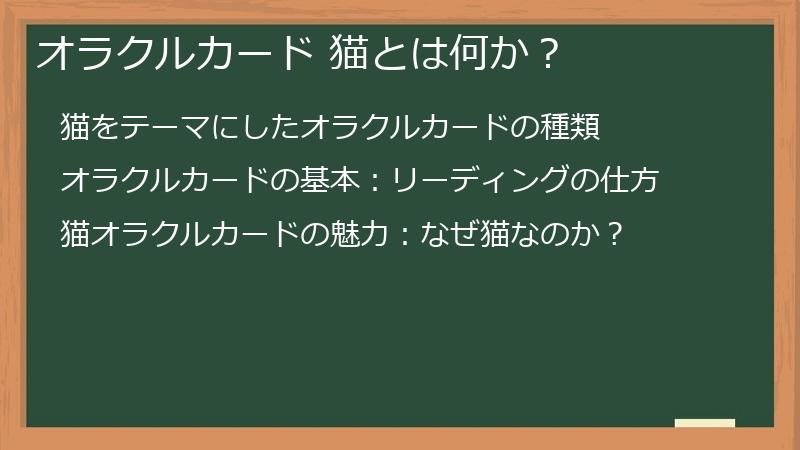 オラクルカード 猫とは何か？

猫をテーマにしたオラクルカードの種類

オラクルカードの基本：リーディングの仕方

猫オラクルカードの魅力：なぜ猫なのか？